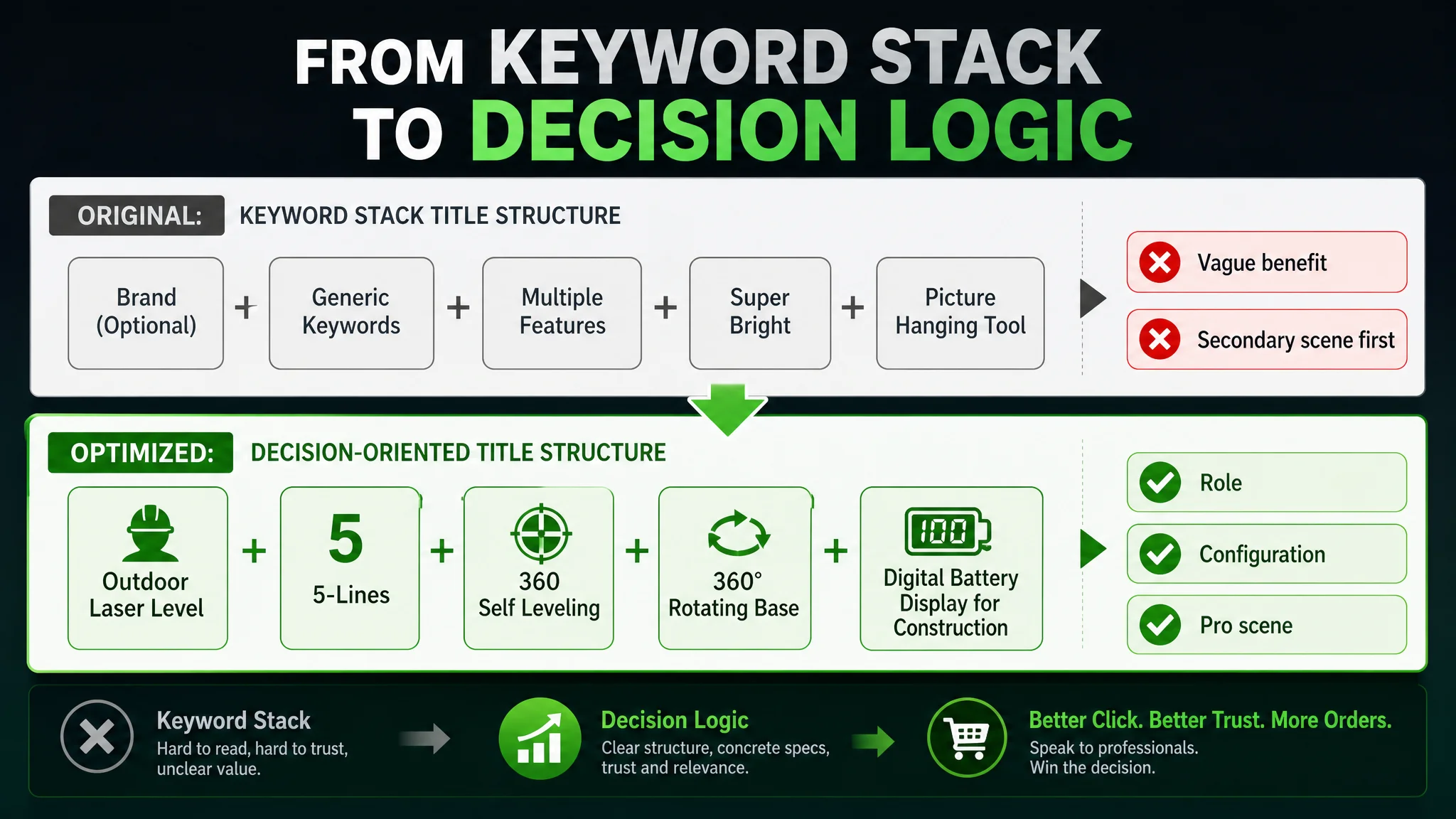 FROM KEYWORD STACK
TO DECISION LOGIC

ORIGINAL: KEYWORD STACK TITLE STRUCTURE

Brand (Optional) + Generic Keywords + Multiple Features + Super Bright + Picture Hanging Tool

Vague benefit

Secondary scene first

OPTIMIZED: DECISION-ORIENTED TITLE STRUCTURE

Outdoor Laser Level + 5 5-Lines + 360 Self Leveling + 360° Rotating Base + 100 Digital Battery Display for Construction

Role

Configuration

Pro scene

Keyword Stack
Hard to read, hard to trust, unclear value.

Decision Logic
Clear structure, concrete specs, trust and relevance.

Better Click. Better Trust. More Orders.
Speak to professionals.
Win the decision.